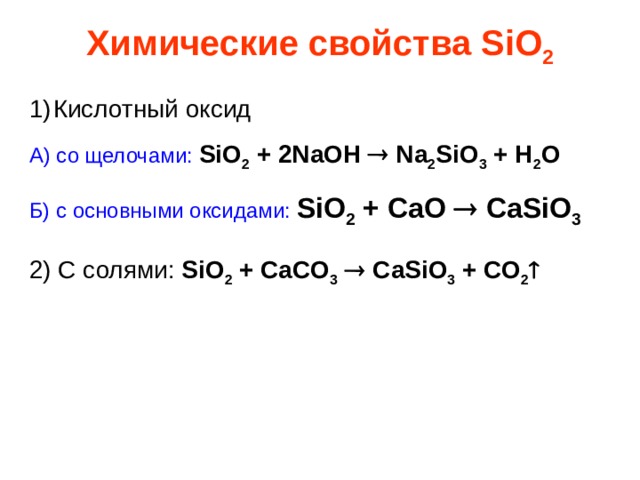 Химические свойства $SiO_2$

1) Кислотный оксид

А) со щелочами: $SiO_2 + 2NaOH \rightarrow Na_2SiO_3 + H_2O$

Б) с основными оксидами: $SiO_2 + CaO \rightarrow CaSiO_3$

2) С солями: $SiO_2 + CaCO_3 \rightarrow CaSiO_3 + CO_2\uparrow$